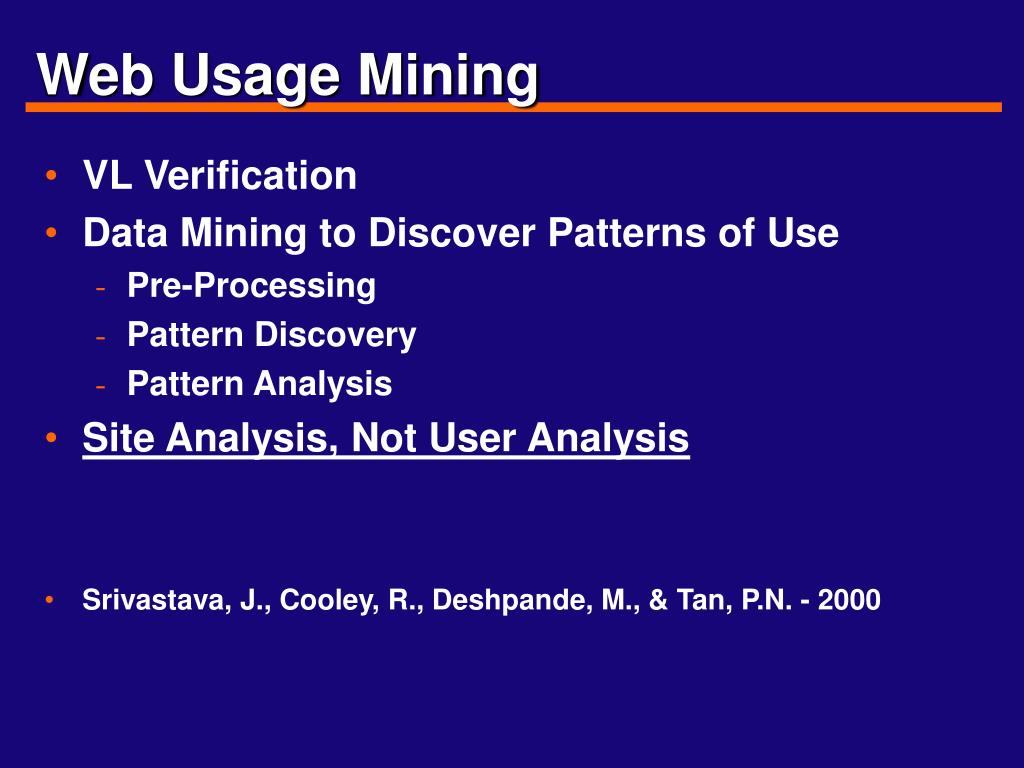 Web Usage Mining

• VL Verification
• Data Mining to Discover Patterns of Use
  - Pre-Processing
  - Pattern Discovery
  - Pattern Analysis
• Site Analysis, Not User Analysis

• Srivastava, J., Cooley, R., Deshpande, M., & Tan, P.N. - 2000